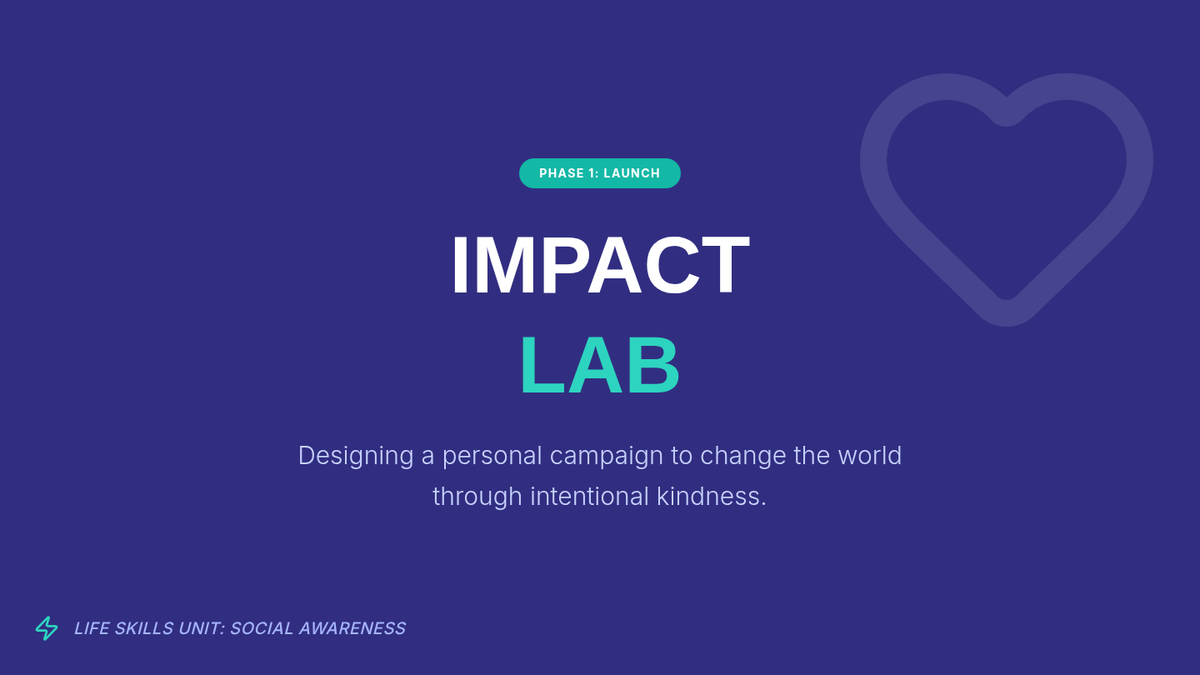 PHASE 1: LAUNCH

IMPACT
LAB

Designing a personal campaign to change the world through intentional kindness.

LIFE SKILLS UNIT: SOCIAL AWARENESS